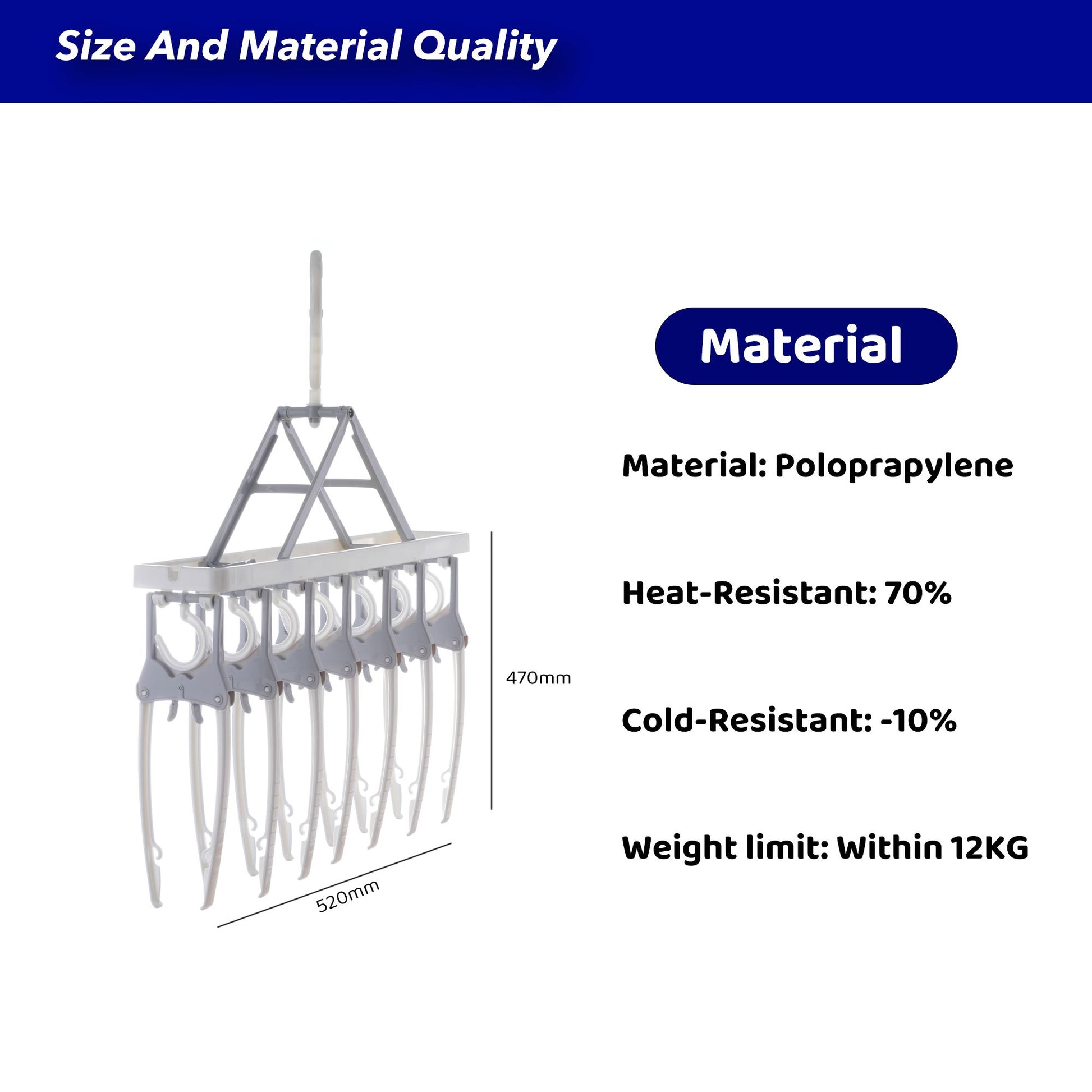 Size And Material Quality

470mm

520mm

Material

Material: Poloprapylene

Heat-Resistant: 70%

Cold-Resistant: -10%

Weight limit: Within 12KG